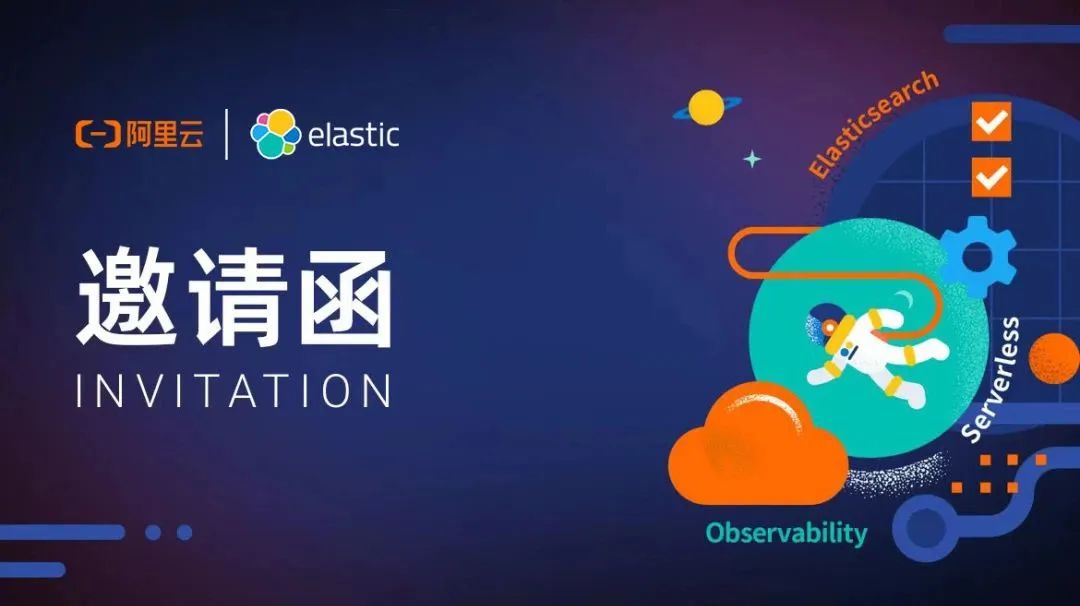 阿里云 | elastic

邀请函
INVITATION

Elasticsearch

Serverless

Observability